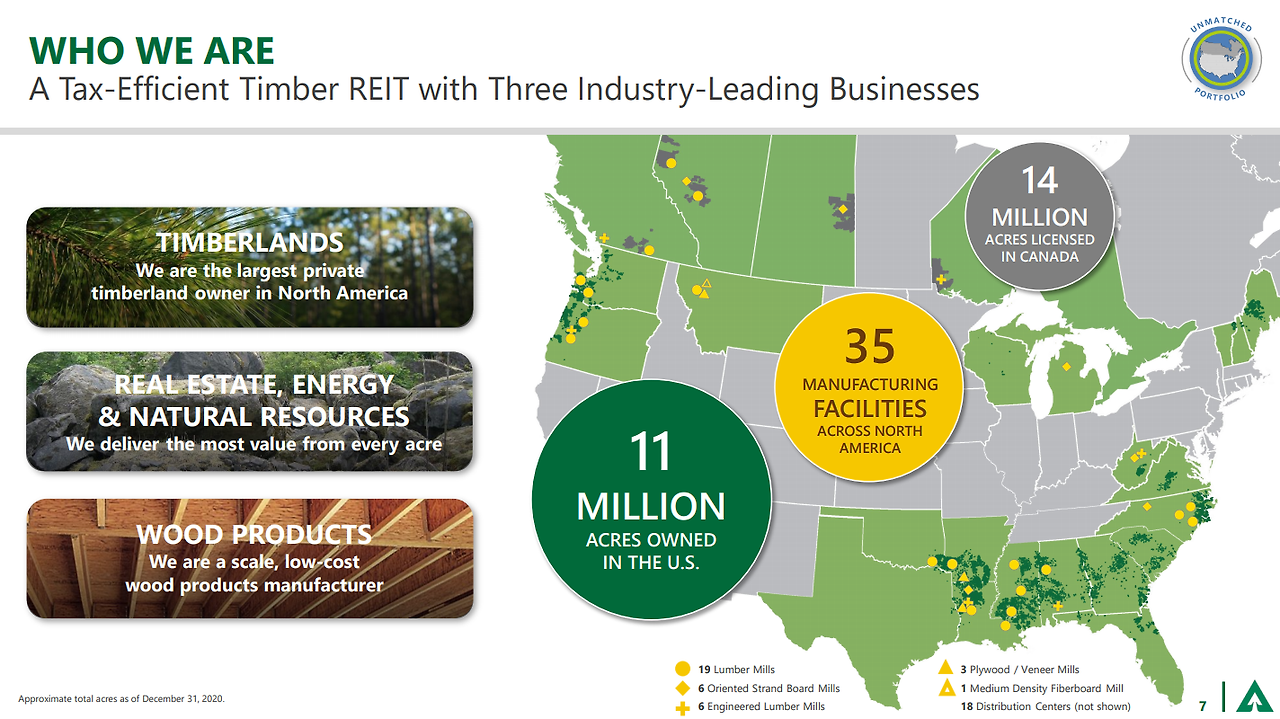 WHO WE ARE
A Tax-Efficient Timber REIT with Three Industry-Leading Businesses

UNMATCHED PORTFOLIO

TIMBERLANDS
We are the largest private timberland owner in North America

REAL ESTATE, ENERGY & NATURAL RESOURCES
We deliver the most value from every acre

WOOD PRODUCTS
We are a scale, low-cost wood products manufacturer

14 MILLION ACRES LICENSED IN CANADA

35 MANUFACTURING FACILITIES ACROSS NORTH AMERICA

11 MILLION ACRES OWNED IN THE U.S.

19 Lumber Mills
6 Oriented Strand Board Mills
6 Engineered Lumber Mills
3 Plywood / Veneer Mills
1 Medium Density Fiberboard Mill
18 Distribution Centers (not shown)

Approximate total acres as of December 31, 2020.

7